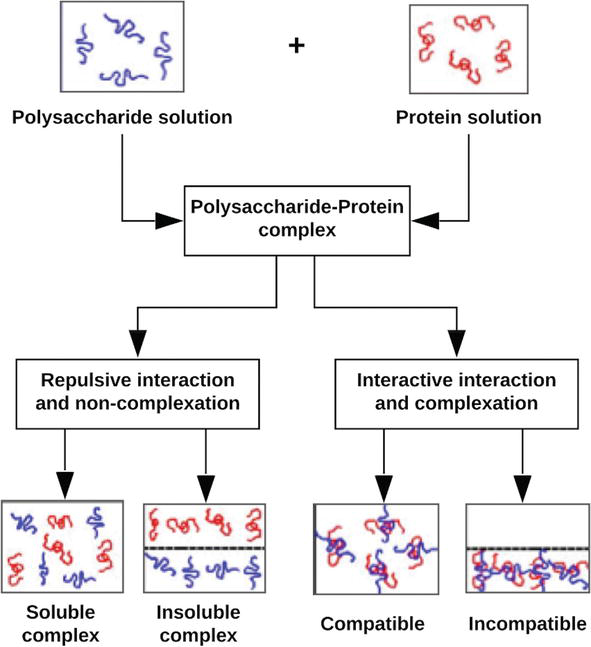 +

Polysaccharide solution

Protein solution

Polysaccharide-Protein complex

Repulsive interaction and non-complexation

Interactive interaction and complexation

Soluble complex

Insoluble complex

Compatible

Incompatible